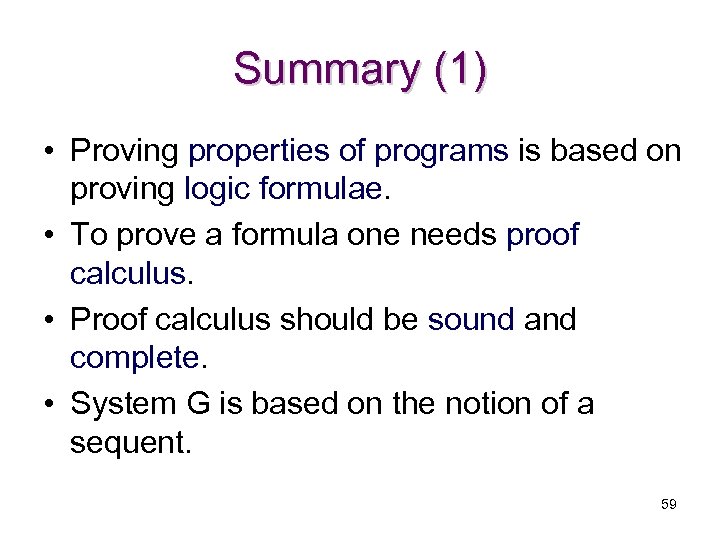 Summary (1)

• Proving properties of programs is based on proving logic formulae.

• To prove a formula one needs proof calculus.

• Proof calculus should be sound and complete.

• System G is based on the notion of a sequent.

59